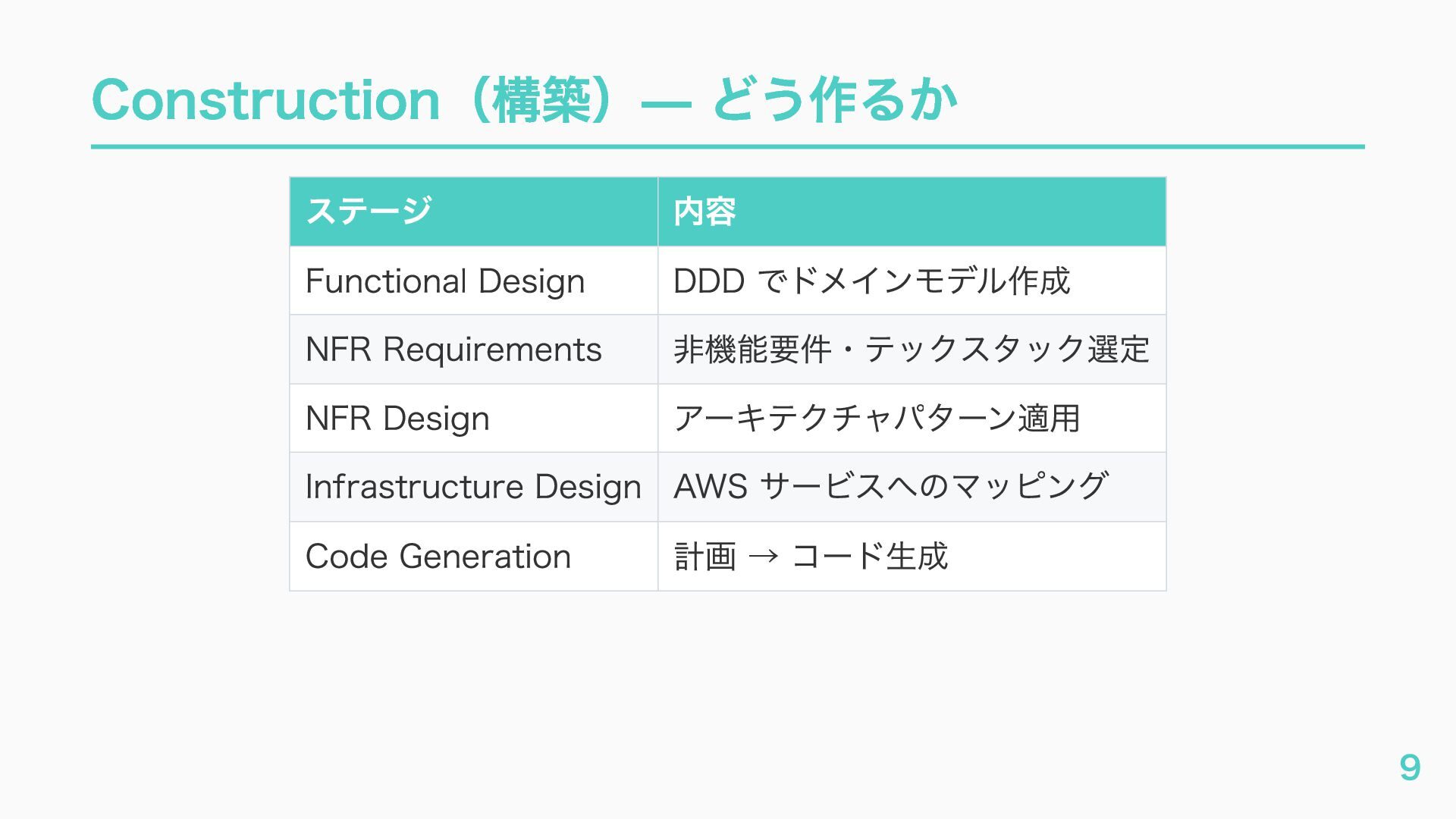 Construction（構築）— どう作るか

| ステージ | 内容 |
|---|---|
| Functional Design | DDD でドメインモデル作成 |
| NFR Requirements | 非機能要件・テックスタック選定 |
| NFR Design | アーキテクチャパターン適用 |
| Infrastructure Design | AWS サービスへのマッピング |
| Code Generation | 計画 → コード生成 |

9